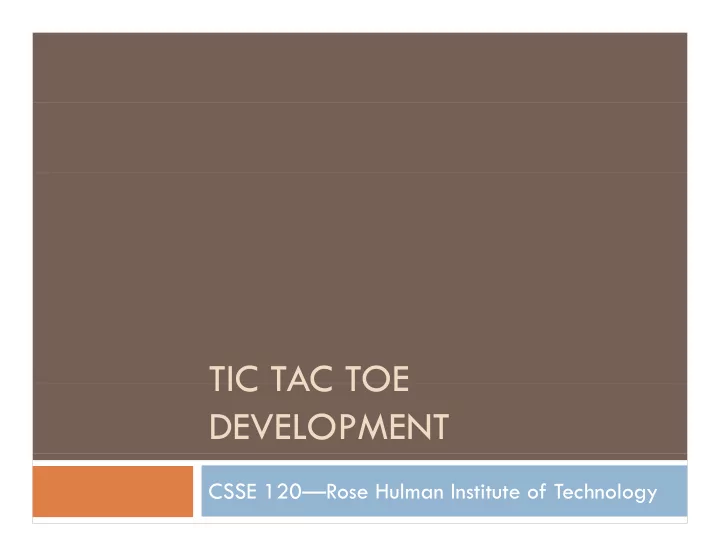 TIC TAC TOE DEVELOPMENT

CSSE 120—Rose Hulman Institute of Technology